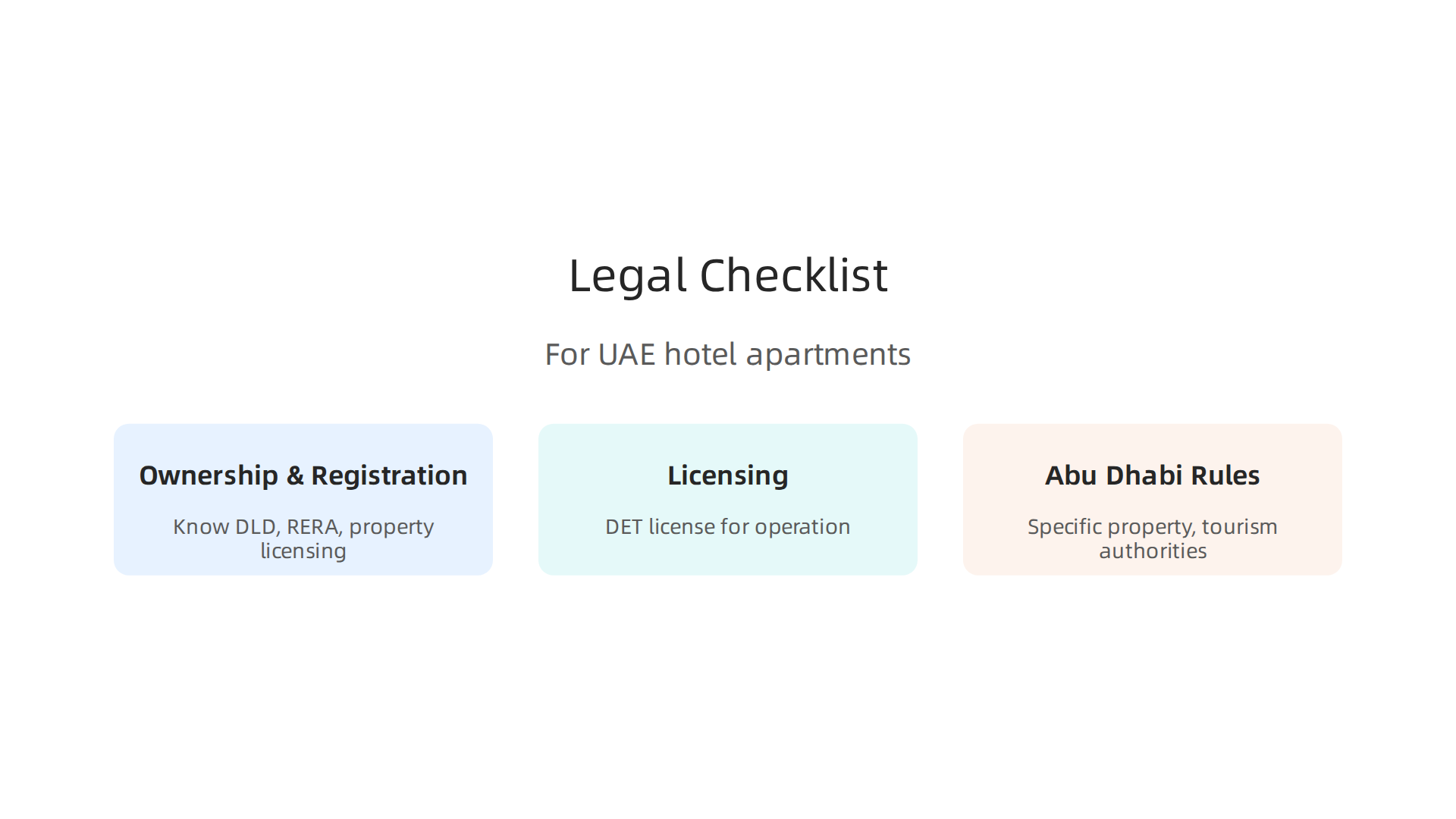 Legal Checklist

For UAE hotel apartments

Ownership & Registration

Know DLD, RERA, property licensing

Licensing

DET license for operation

Abu Dhabi Rules

Specific property, tourism authorities